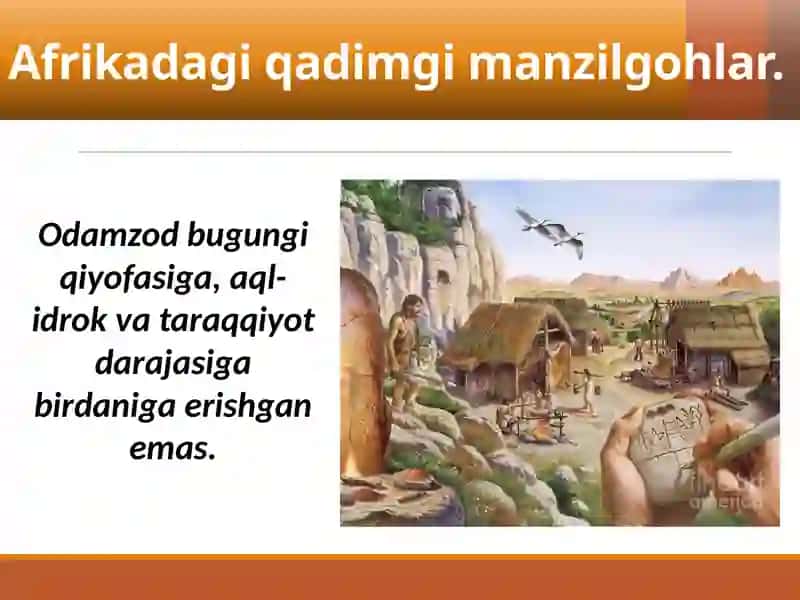 Afrikadagi qadimgi manzilgohlar.

Odamzod bugungi qiyofasiga, aql-idrok va taraqqiyot darajasiga birdaniga erishgan emas.